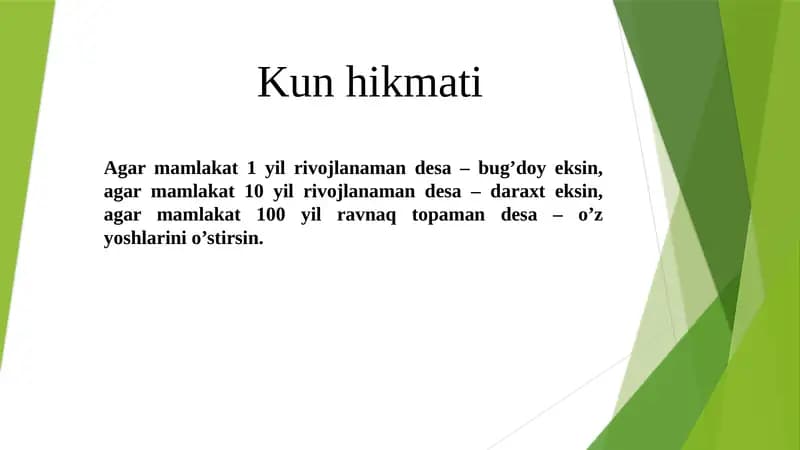 Kun hikmati

Agar mamlakat 1 yil rivojlanaman desa – bug’doy eksin, agar mamlakat 10 yil rivojlanaman desa – daraxt eksin, agar mamlakat 100 yil ravnaq topaman desa – o’z yoshlarini o’stirsin.